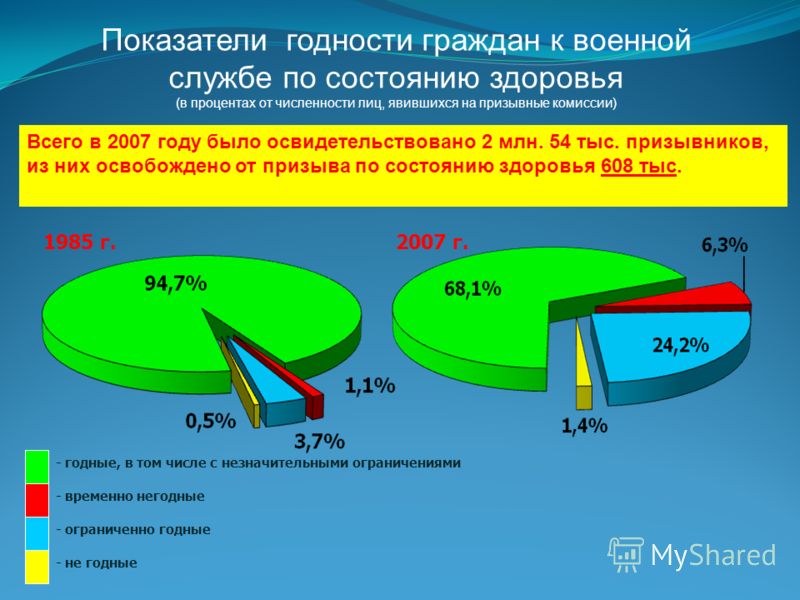 Показатели годности граждан к военной службе по состоянию здоровья
(в процентах от численности лиц, явившихся на призывные комиссии)

Всего в 2007 году было освидетельствовано 2 млн. 54 тыс. призывников, из них освобождено от призыва по состоянию здоровья 608 тыс.

1985 г.

94,7%

1,1%

0,5%

3,7%

2007 г.

6,3%

68,1%

24,2%

1,4%

- годные, в том числе с незначительными ограничениями

- временно негодные

- ограниченно годные

- не годные

MyShared